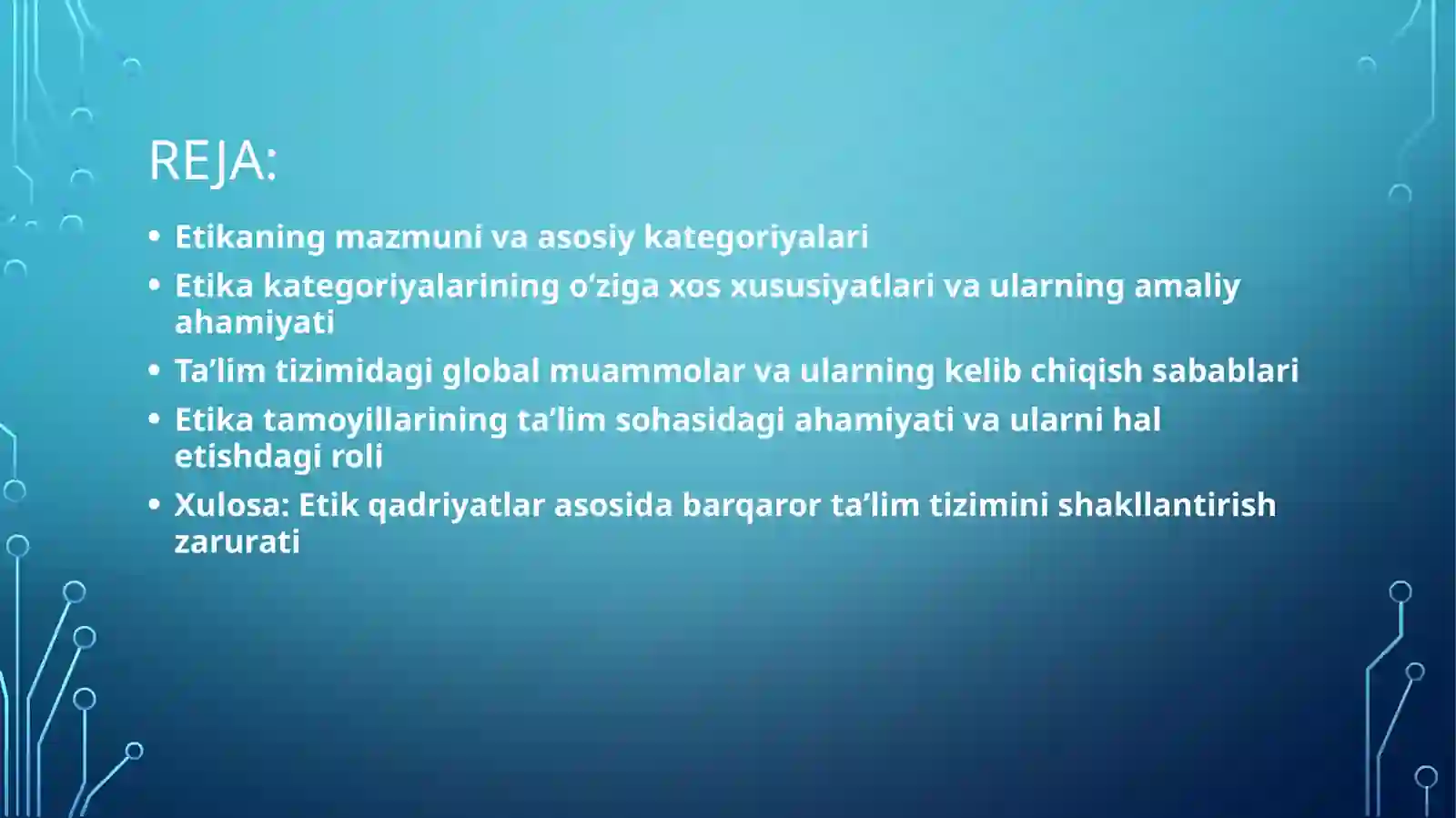 REJA:

• Etikaning mazmuni va asosiy kategoriyalari
• Etika kategoriyalarining o‘ziga xos xususiyatlari va ularning amaliy ahamiyati
• Ta’lim tizimidagi global muammolar va ularning kelib chiqish sabablari
• Etika tamoyillarining ta’lim sohasidagi ahamiyati va ularni hal etishdagi roli
• Xulosa: Etik qadriyatlar asosida barqaror ta’lim tizimini shakllantirish zarurati